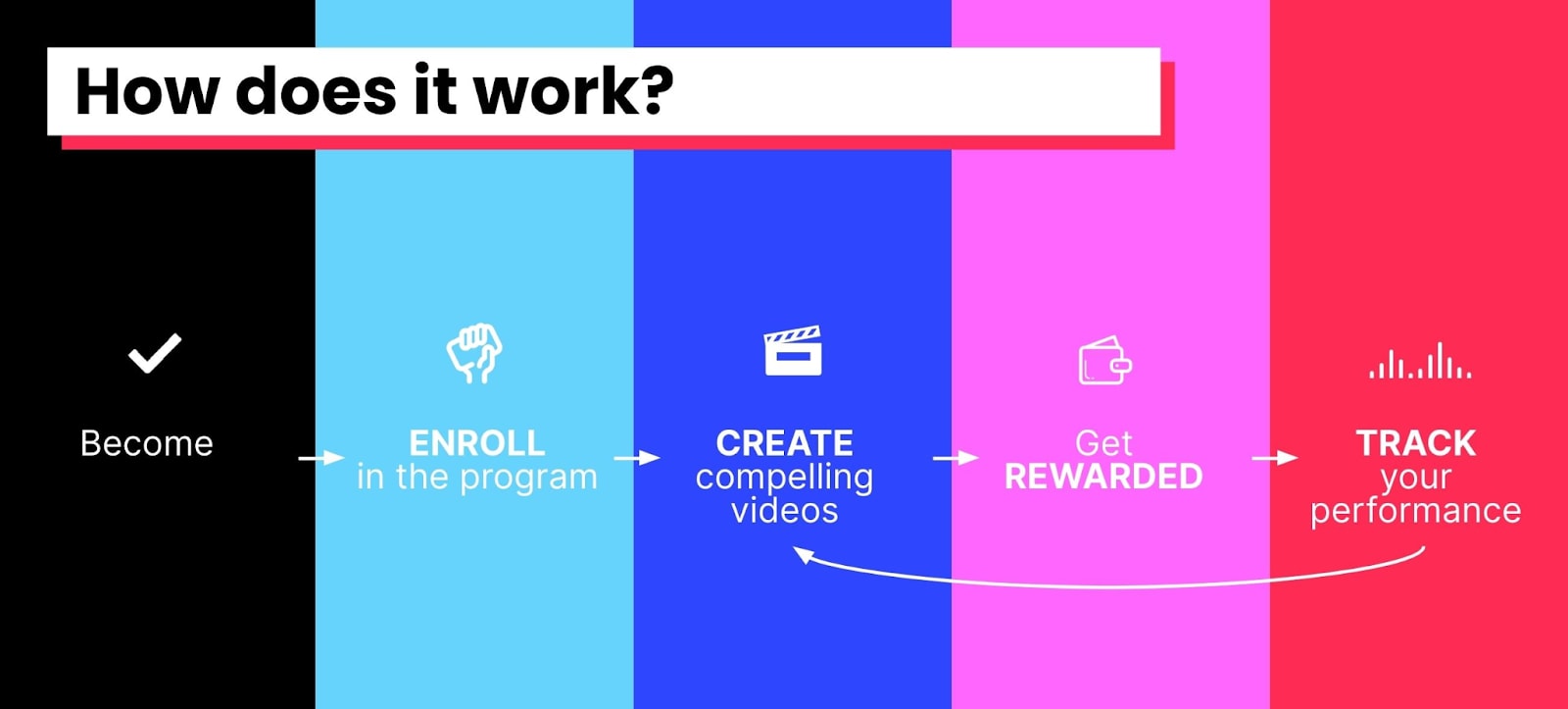 How does it work?

Become

ENROLL
in the program

CREATE
compelling
videos

Get
REWARDED

TRACK
your
performance